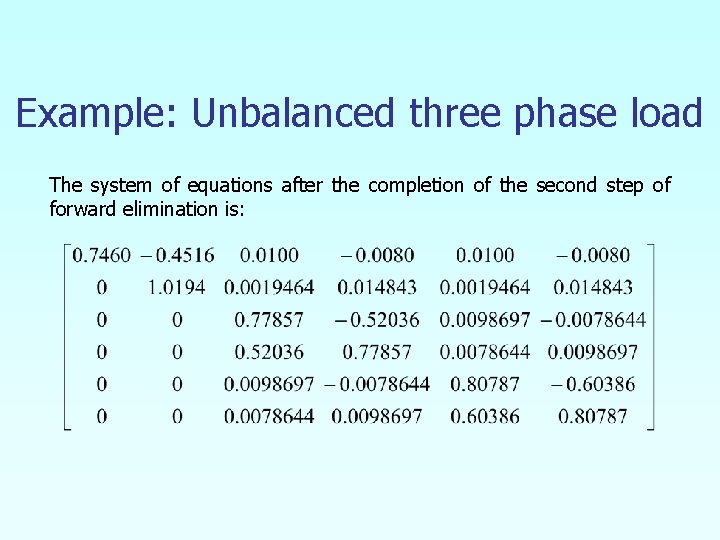 Example: Unbalanced three phase load

The system of equations after the completion of the second step of forward elimination is:

$\begin{bmatrix} 0.7460 & -0.4516 & 0.0100 & -0.0080 & 0.0100 & -0.0080 \\ 0 & 1.0194 & 0.0019464 & 0.014843 & 0.0019464 & 0.014843 \\ 0 & 0 & 0.77857 & -0.52036 & 0.0098697 & -0.0078644 \\ 0 & 0 & 0.52036 & 0.77857 & 0.0078644 & 0.0098697 \\ 0 & 0 & 0.0098697 & -0.0078644 & 0.80787 & -0.60386 \\ 0 & 0 & 0.0078644 & 0.0098697 & 0.60386 & 0.80787 \end{bmatrix}$